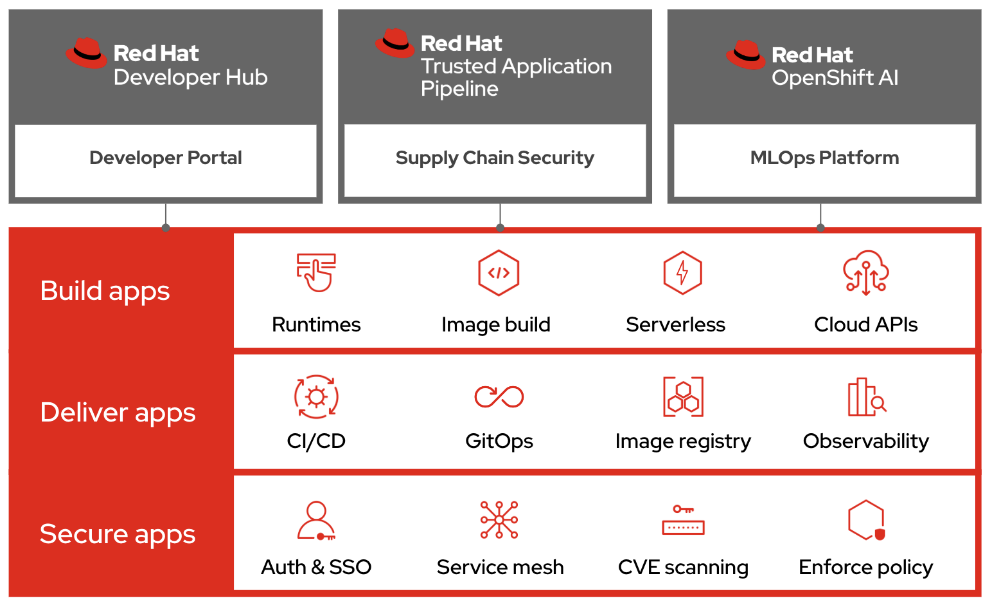 Red Hat
Developer Hub

Developer Portal

Red Hat
Trusted Application Pipeline

Supply Chain Security

Red Hat
OpenShift AI

MLOps Platform

Build apps

Runtimes

Image build

Serverless

Cloud APIs

Deliver apps

CI/CD

GitOps

Image registry

Observability

Secure apps

Auth & SSO

Service mesh

CVE scanning

Enforce policy